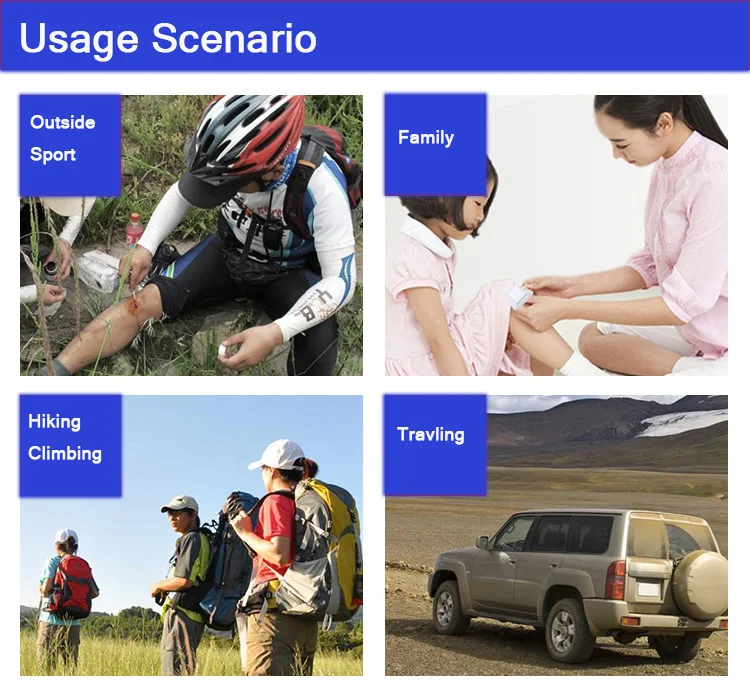 Usage Scenario

Outside Sport

Family

Hiking Climbing

Travling